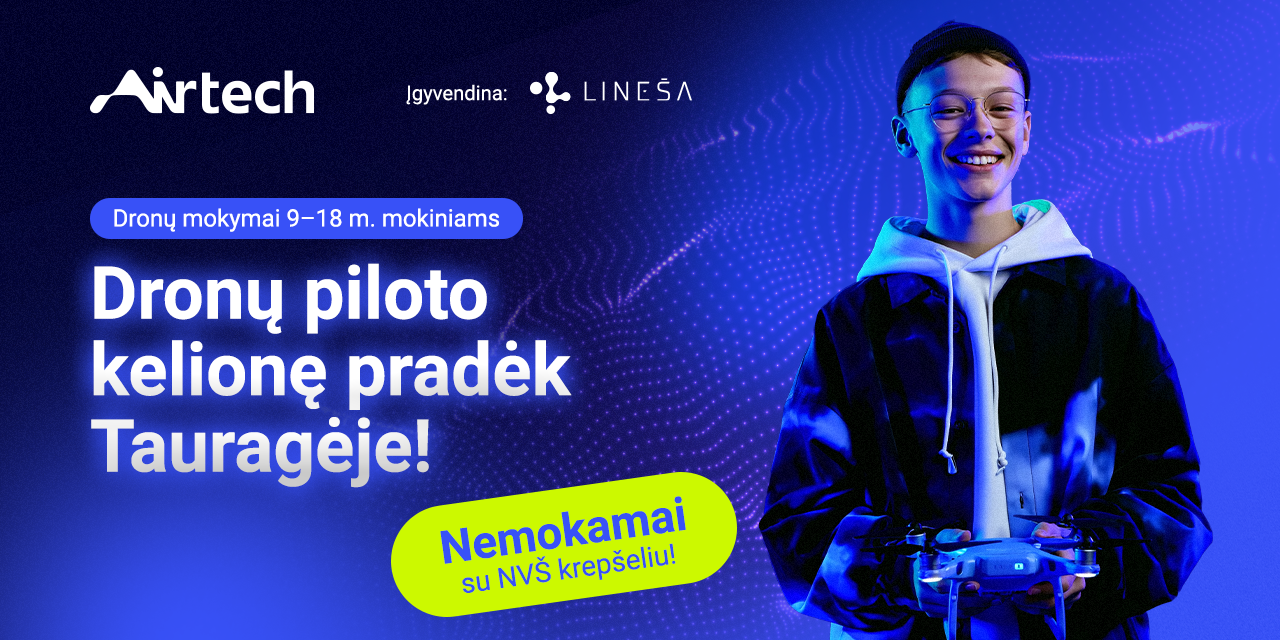 Airtech

Įgyvendina: LINEŠA

Dronų mokymai 9–18 m. mokiniams

Dronų piloto kelionę pradėk Tauragėje!

Nemokamai
su NVŠ krepšeliu!